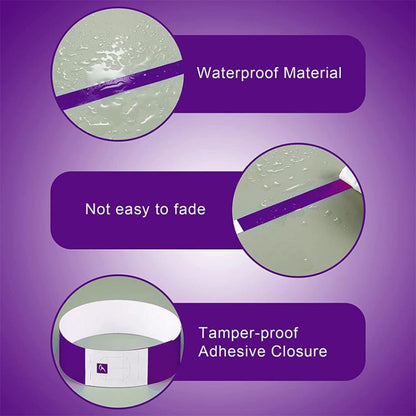 Waterproof Material

Not easy to fade

Tamper-proof
Adhesive Closure